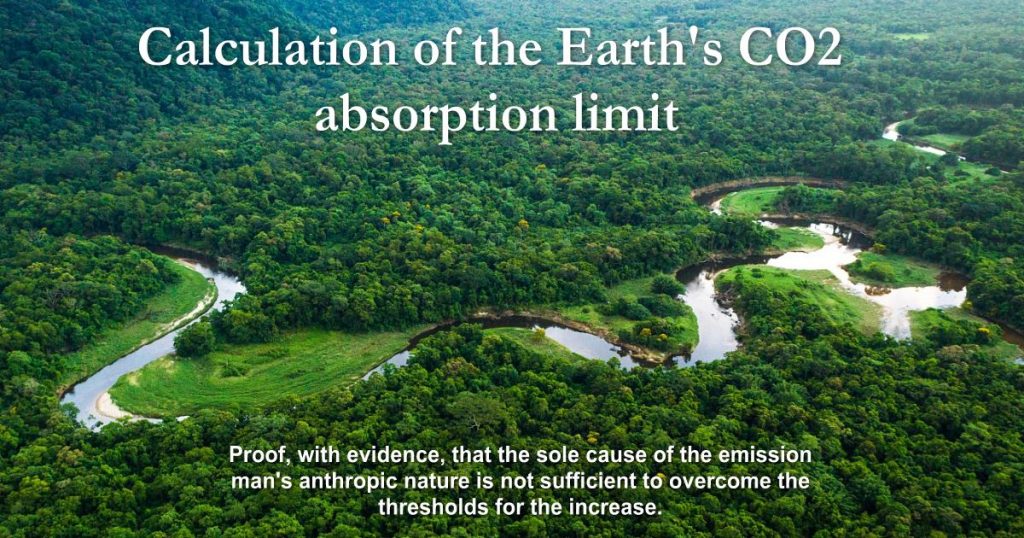 Calculation of the Earth's CO2 absorption limit

Proof, with evidence, that the sole cause of the emission man's anthropic nature is not sufficient to overcome the thresholds for the increase.